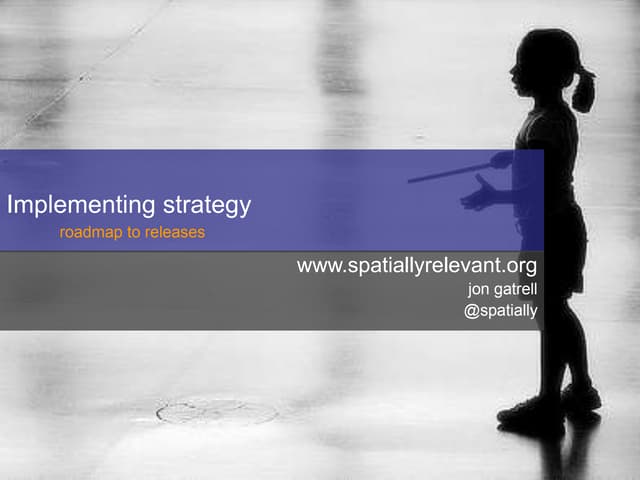 Implementing strategy
roadmap to releases

www.spatiallyrelevant.org
jon gatrell
@spatially